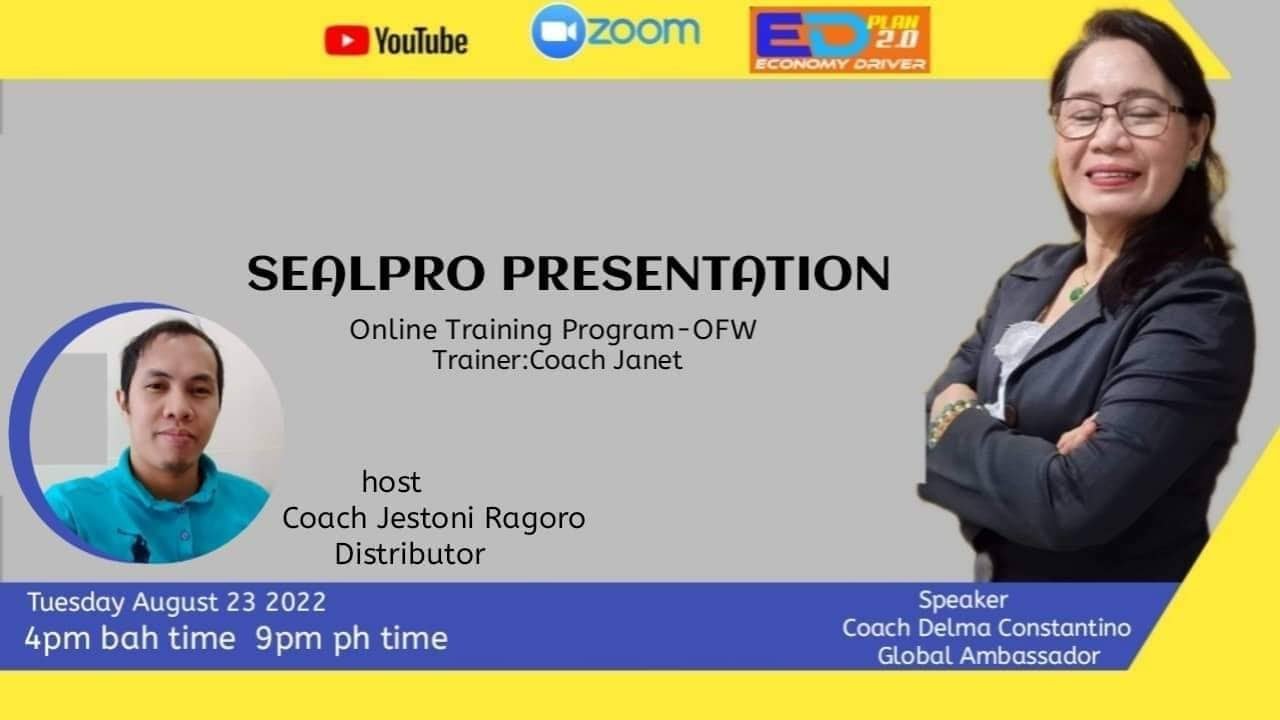 YouTube
zoom
ED PLAN 2.0
ECONOMY DRIVER

SEALPRO PRESENTATION
Online Training Program-OFW
Trainer:Coach Janet

host
Coach Jestoni Ragoro
Distributor

Tuesday August 23 2022
4pm bah time 9pm ph time

Speaker
Coach Delma Constantino
Global Ambassador